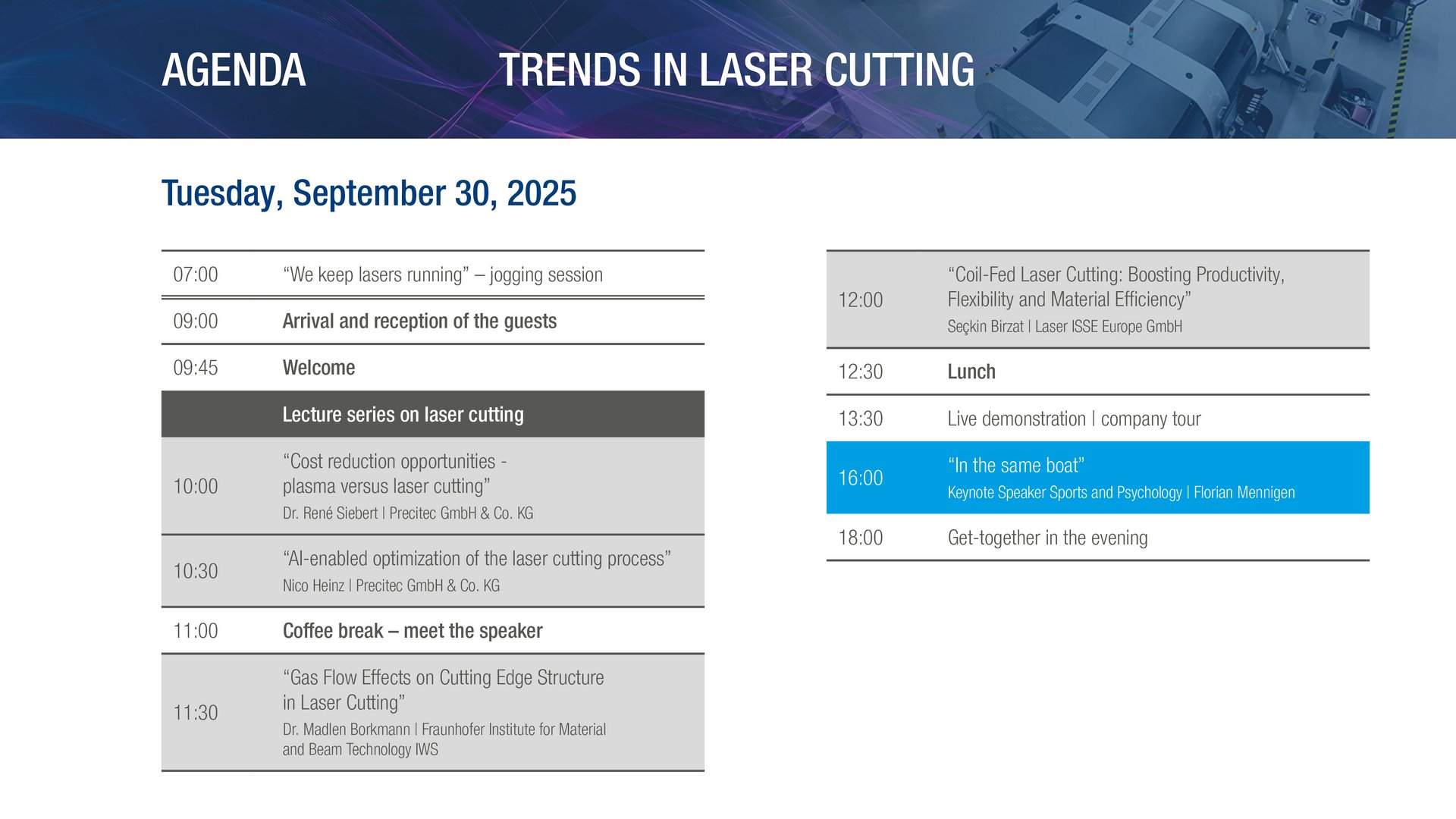 AGENDA TRENDS IN LASER CUTTING

Tuesday, September 30, 2025

| | |
|---|---|
| 07:00 | “We keep lasers running” – jogging session |
| 09:00 | Arrival and reception of the guests |
| 09:45 | Welcome |
| | Lecture series on laser cutting |
| 10:00 | “Cost reduction opportunities - plasma versus laser cutting” Dr. René Siebert \| Precitec GmbH & Co. KG |
| 10:30 | “AI-enabled optimization of the laser cutting process” Nico Heinz \| Precitec GmbH & Co. KG |
| 11:00 | Coffee break – meet the speaker |
| 11:30 | “Gas Flow Effects on Cutting Edge Structure in Laser Cutting” Dr. Madlen Borkmann \| Fraunhofer Institute for Material and Beam Technology IWS |

| | |
|---|---|
| 12:00 | “Coil-Fed Laser Cutting: Boosting Productivity, Flexibility and Material Efficiency” Seçkin Birzat \| Laser ISSE Europe GmbH |
| 12:30 | Lunch |
| 13:30 | Live demonstration \| company tour |
| 16:00 | “In the same boat” Keynote Speaker Sports and Psychology \| Florian Mennigen |
| 18:00 | Get-together in the evening |